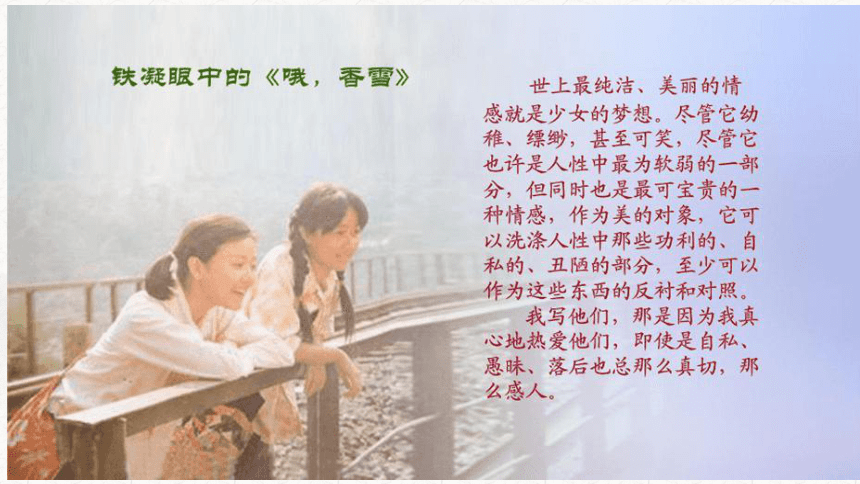 铁凝眼中的《哦，香雪》

世上最纯洁、美丽的情感就是少女的梦想。尽管它幼稚、缥缈，甚至可笑，尽管它也许是人性中最为软弱的一部分，但同时也是最可宝贵的一种情感，作为美的对象，它可以洗涤人性中那些功利的、自私的、丑陋的部分，至少可以作为这些东西的反衬和对照。

我写他们，那是因为我真心地热爱他们，即使是自私、愚昧、落后也总那么真切，那么感人。